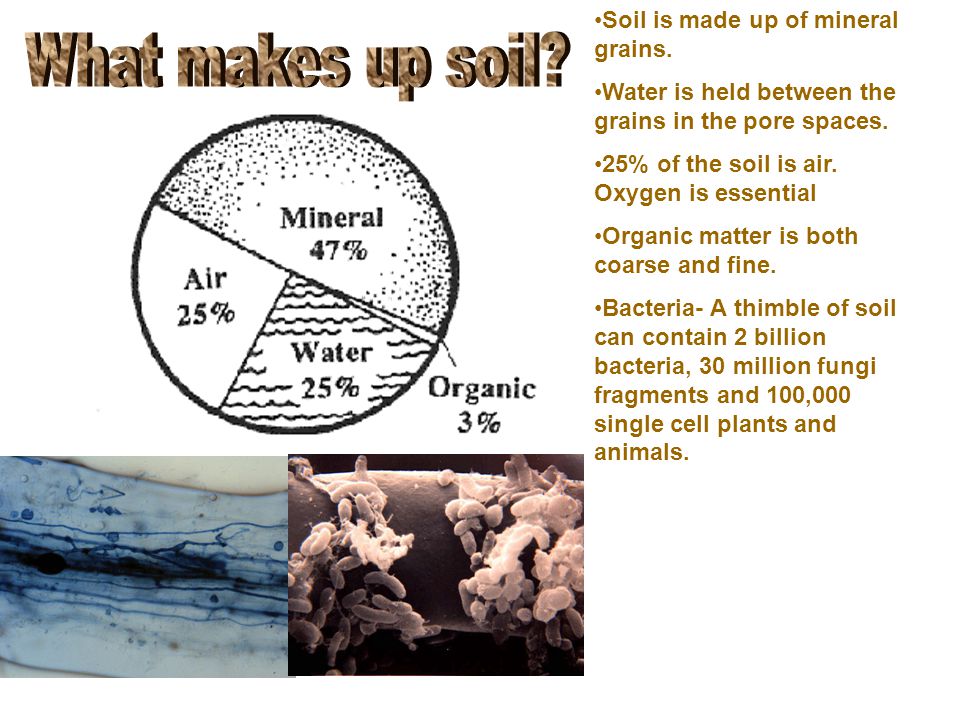 What makes up soil?

Mineral 47%

Air 25%

Water 25%

Organic 3%

•Soil is made up of mineral grains.

•Water is held between the grains in the pore spaces.

•25% of the soil is air. Oxygen is essential

•Organic matter is both coarse and fine.

•Bacteria- A thimble of soil can contain 2 billion bacteria, 30 million fungi fragments and 100,000 single cell plants and animals.